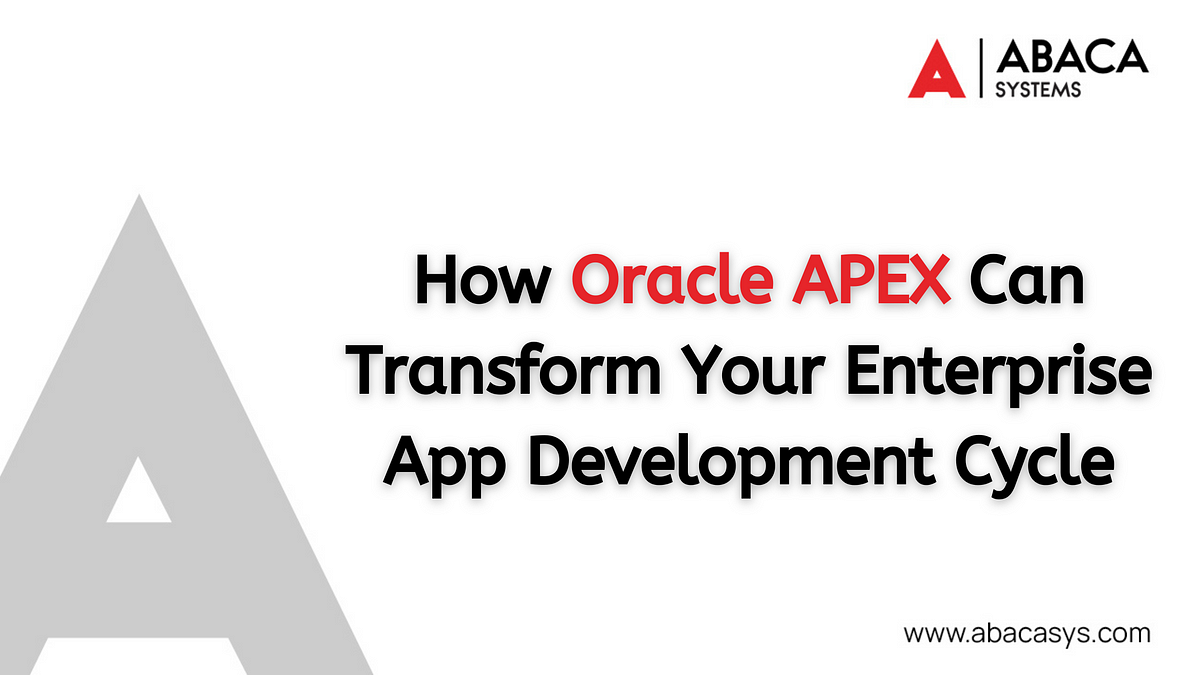 ABACA
SYSTEMS

How Oracle APEX Can Transform Your Enterprise App Development Cycle

www.abacasys.com